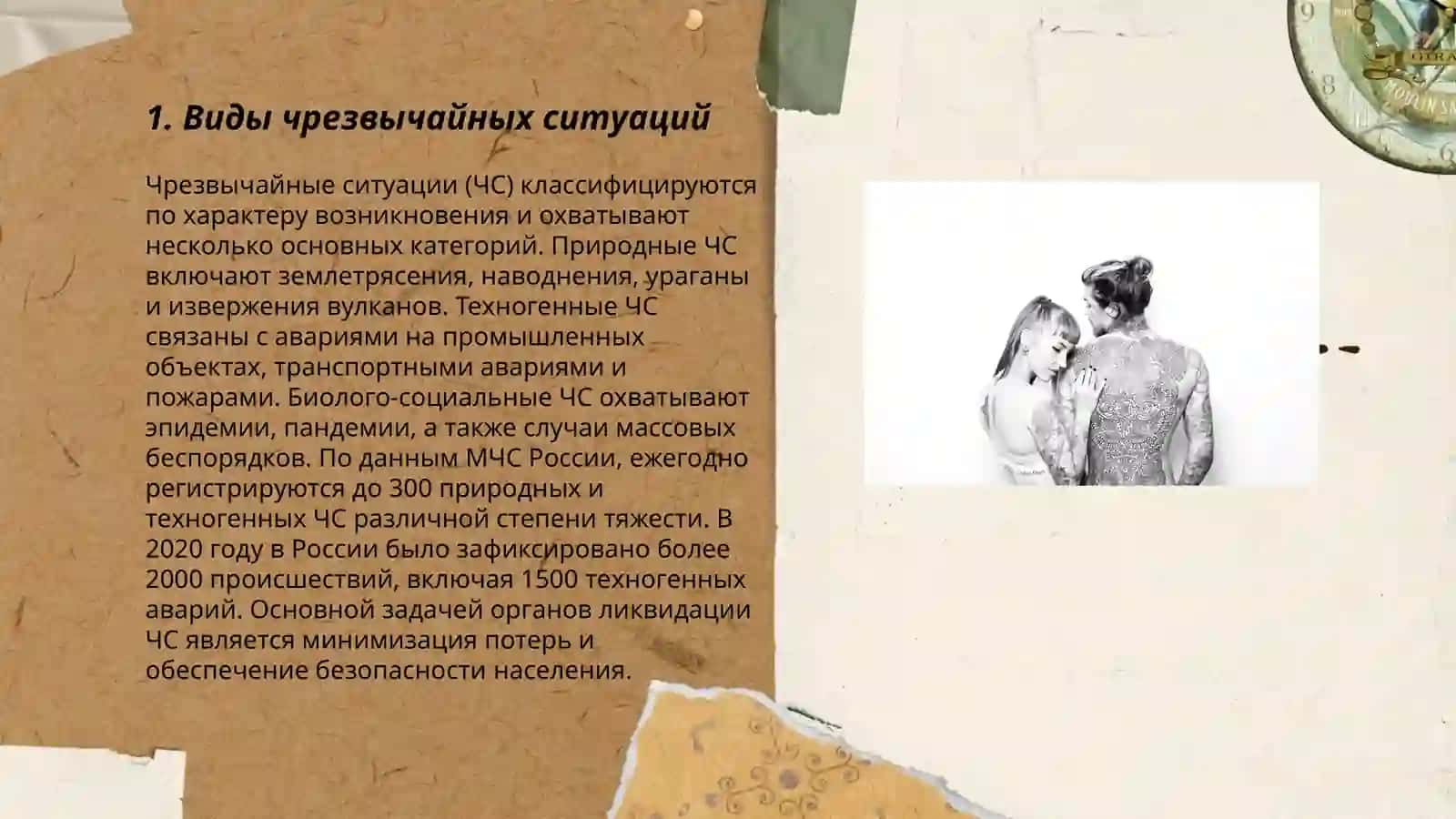 1. Виды чрезвычайных ситуаций

Чрезвычайные ситуации (ЧС) классифицируются по характеру возникновения и охватывают несколько основных категорий. Природные ЧС включают землетрясения, наводнения, ураганы и извержения вулканов. Техногенные ЧС связаны с авариями на промышленных объектах, транспортными авариями и пожарами. Биолого-социальные ЧС охватывают эпидемии, пандемии, а также случаи массовых беспорядков. По данным МЧС России, ежегодно регистрируются до 300 природных и техногенных ЧС различной степени тяжести. В 2020 году в России было зафиксировано более 2000 происшествий, включая 1500 техногенных аварий. Основной задачей органов ликвидации ЧС является минимизация потерь и обеспечение безопасности населения.